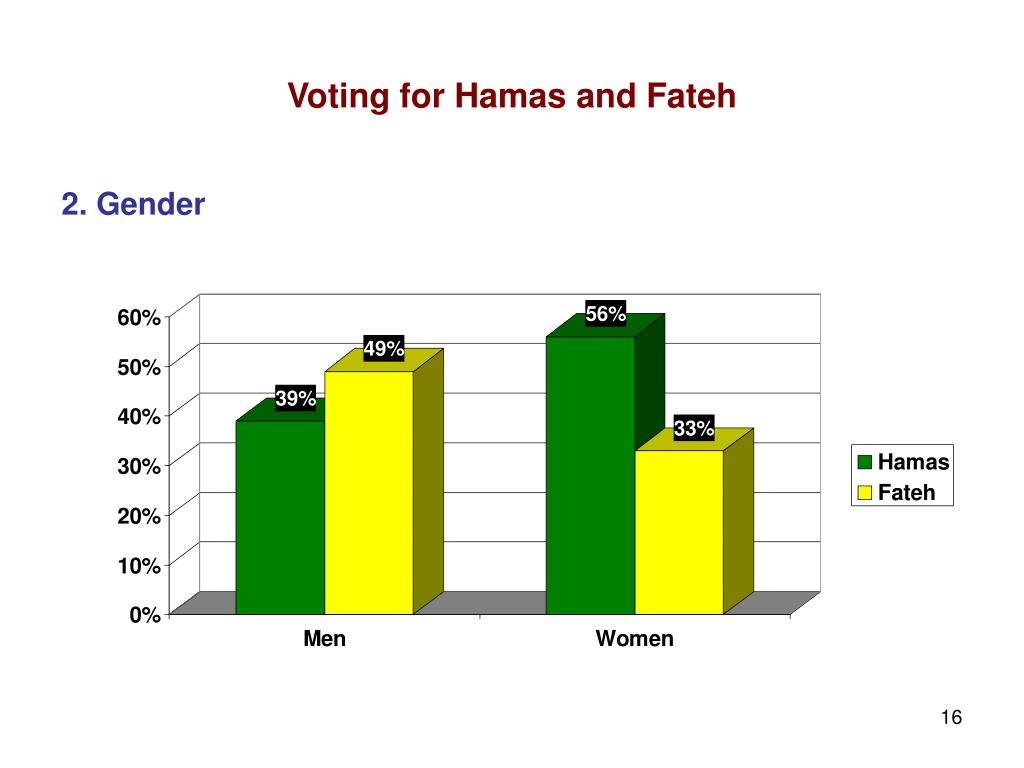 Voting for Hamas and Fateh

2. Gender

60%
50%
40%
30%
20%
10%
0%

39%
49%
56%
33%

Men
Women

Hamas
Fateh

16